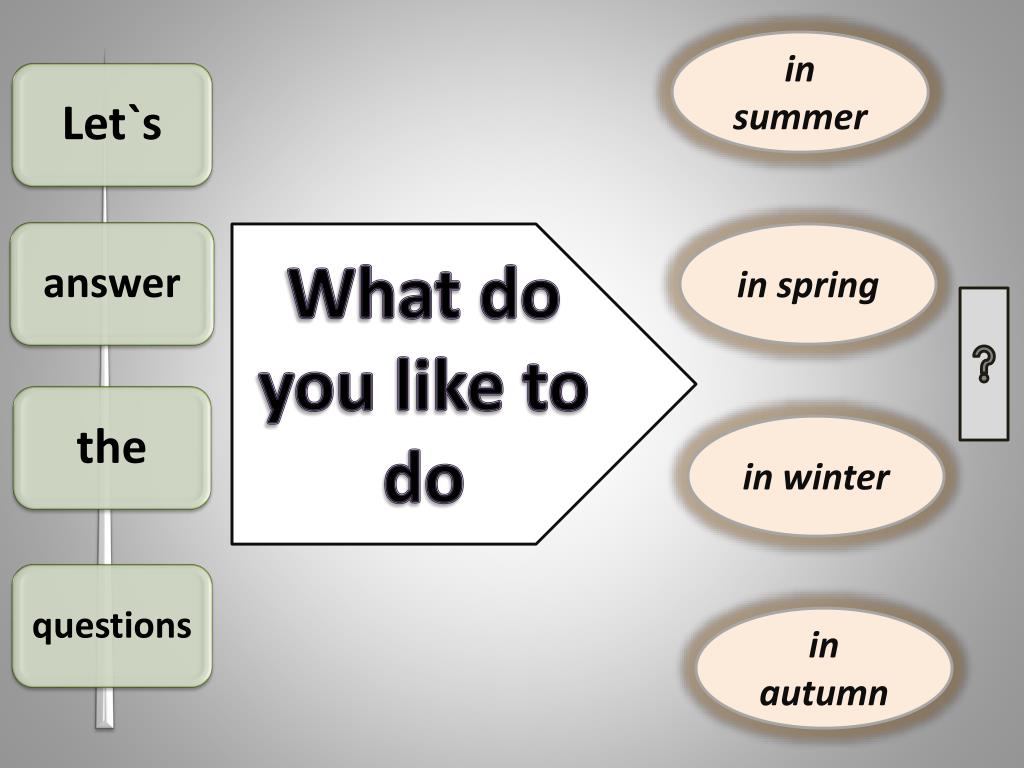 Let`s

answer

the

questions

What do you like to do

in summer

in spring

in winter

in autumn

?